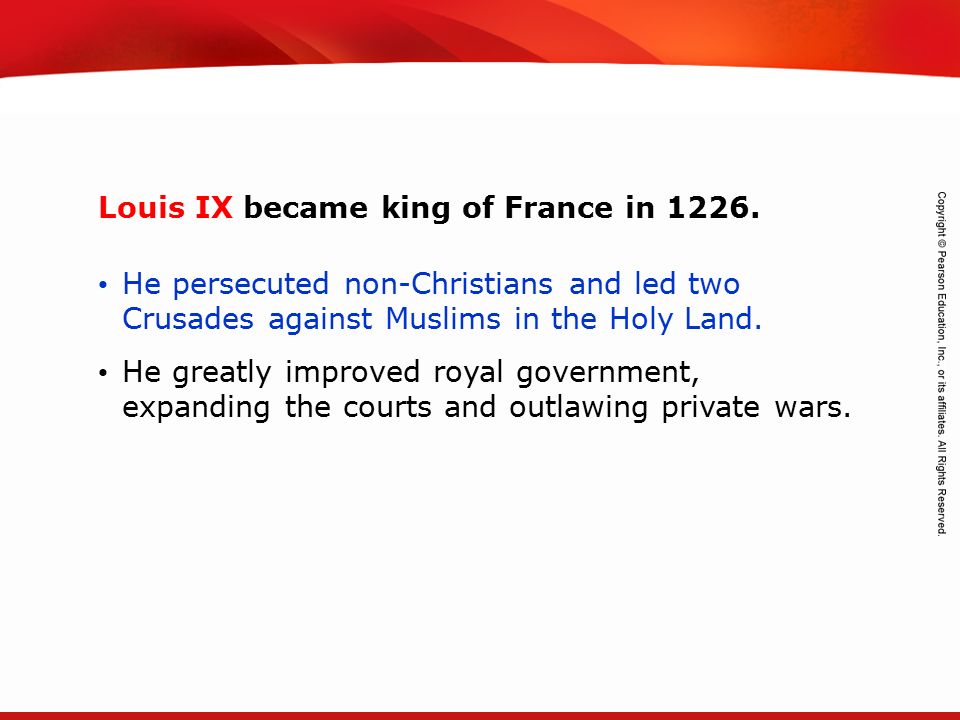 Louis IX became king of France in 1226.

• He persecuted non-Christians and led two Crusades against Muslims in the Holy Land.

• He greatly improved royal government, expanding the courts and outlawing private wars.

Copyright © Pearson Education, Inc., or its affiliates. All Rights Reserved.